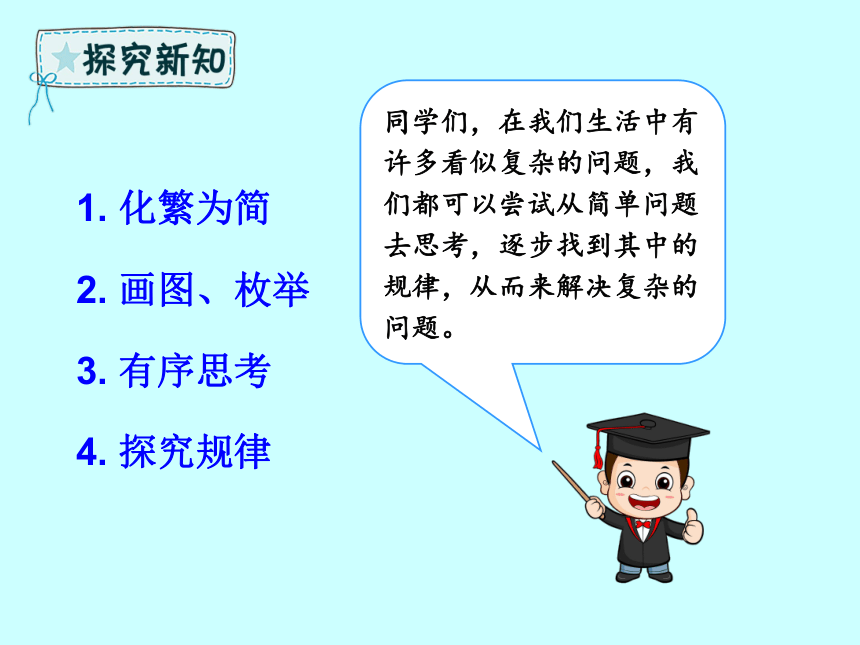 探究新知

1. 化繁为简

2. 画图、枚举

3. 有序思考

4. 探究规律

同学们，在我们生活中有许多看似复杂的问题，我们都可以尝试从简单问题去思考，逐步找到其中的规律，从而来解决复杂的问题。